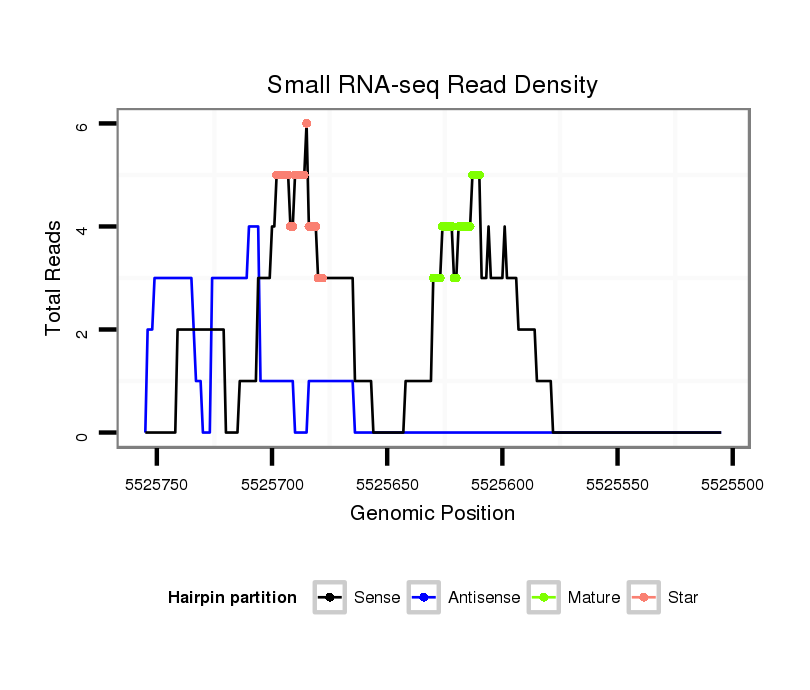 Small RNA-seq Read Density

Total Reads

6

4

2

0

5525750 5525700 5525650 5525600 5525550 5525500

Genomic Position

Hairpin partition Sense Antisense Mature Star